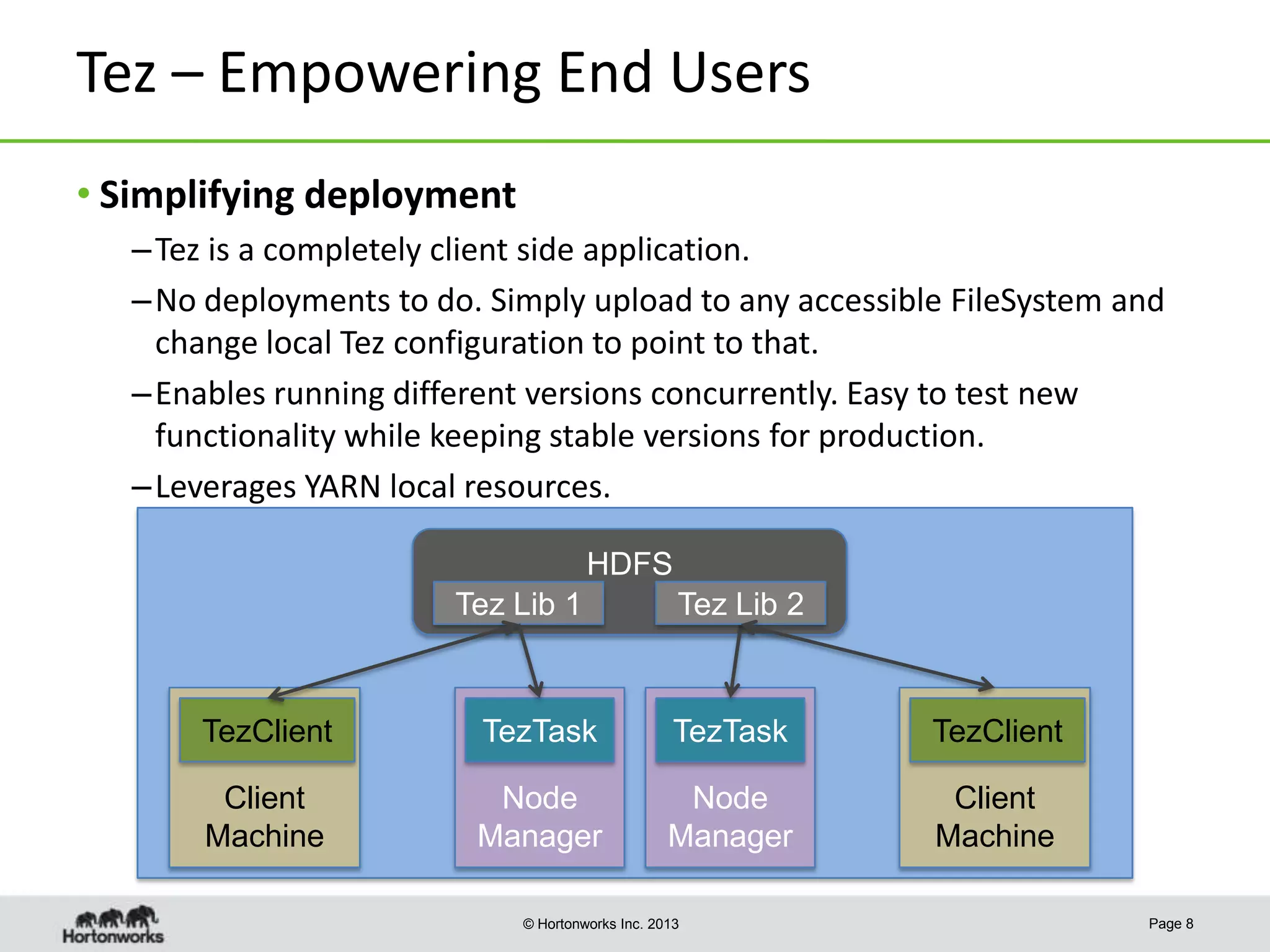 Tez – Empowering End Users

• Simplifying deployment

– Tez is a completely client side application.

– No deployments to do. Simply upload to any accessible FileSystem and change local Tez configuration to point to that.

– Enables running different versions concurrently. Easy to test new functionality while keeping stable versions for production.

– Leverages YARN local resources.

HDFS

Tez Lib 1

Tez Lib 2

TezClient

Client Machine

TezTask

Node Manager

TezTask

Node Manager

TezClient

Client Machine

Hortonworks

© Hortonworks Inc. 2013

Page 8